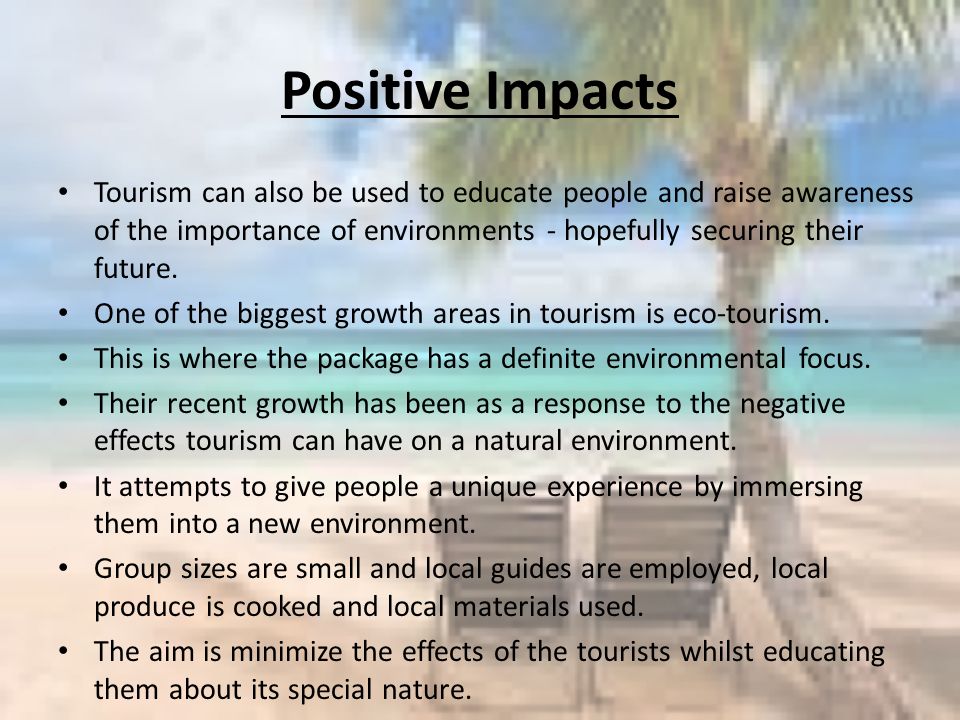 Positive Impacts

• Tourism can also be used to educate people and raise awareness of the importance of environments - hopefully securing their future.
• One of the biggest growth areas in tourism is eco-tourism.
• This is where the package has a definite environmental focus.
• Their recent growth has been as a response to the negative effects tourism can have on a natural environment.
• It attempts to give people a unique experience by immersing them into a new environment.
• Group sizes are small and local guides are employed, local produce is cooked and local materials used.
• The aim is minimize the effects of the tourists whilst educating them about its special nature.